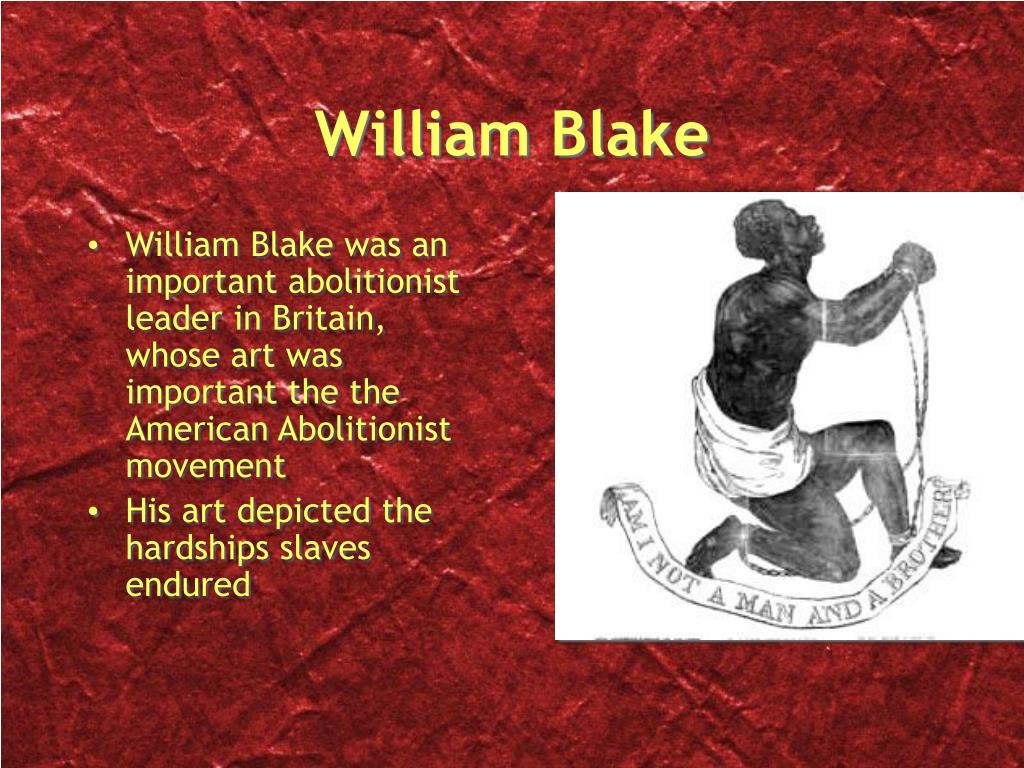 William Blake

• William Blake was an important abolitionist leader in Britain, whose art was important the the American Abolitionist movement
• His art depicted the hardships slaves endured

AM I NOT A MAN AND A BROTHER